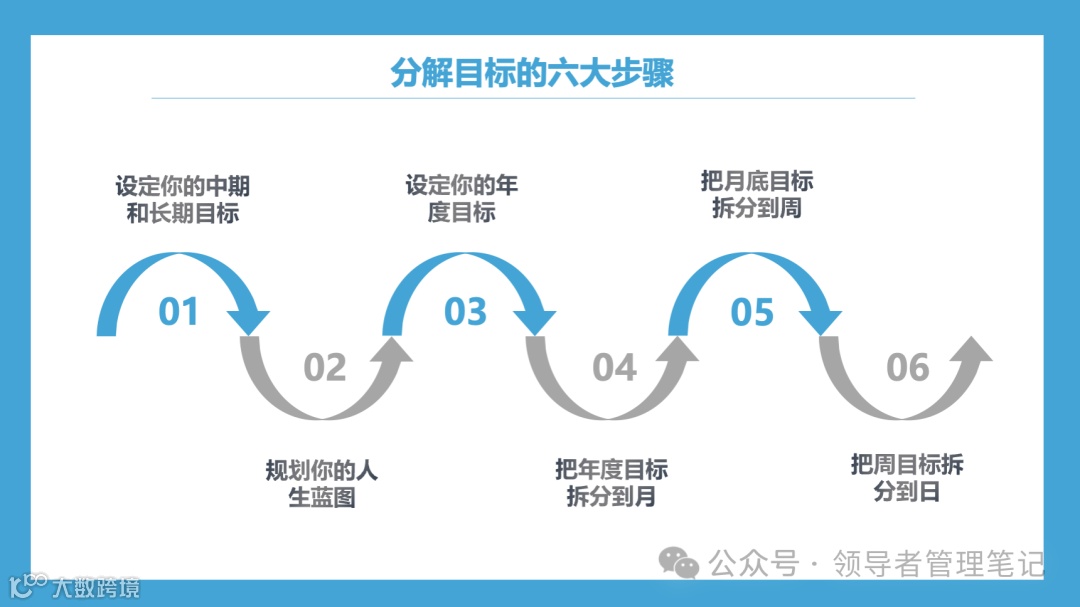 分解目标的六大步骤

设定你的中期和长期目标

01

02

规划你的人生蓝图

设定你的年度目标

03

04

把年度目标拆分到月

把月底目标拆分到周

05

06

把周目标拆分到日

公众号 · 领导者管理笔记

大数跨境